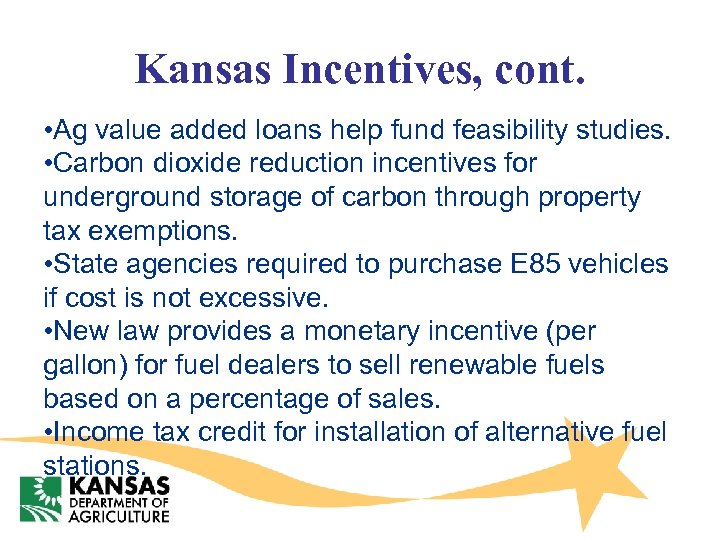 Kansas Incentives, cont.

•Ag value added loans help fund feasibility studies.
•Carbon dioxide reduction incentives for underground storage of carbon through property tax exemptions.
•State agencies required to purchase E85 vehicles if cost is not excessive.
•New law provides a monetary incentive (per gallon) for fuel dealers to sell renewable fuels based on a percentage of sales.
•Income tax credit for installation of alternative fuel stations.

KANSAS DEPARTMENT OF AGRICULTURE